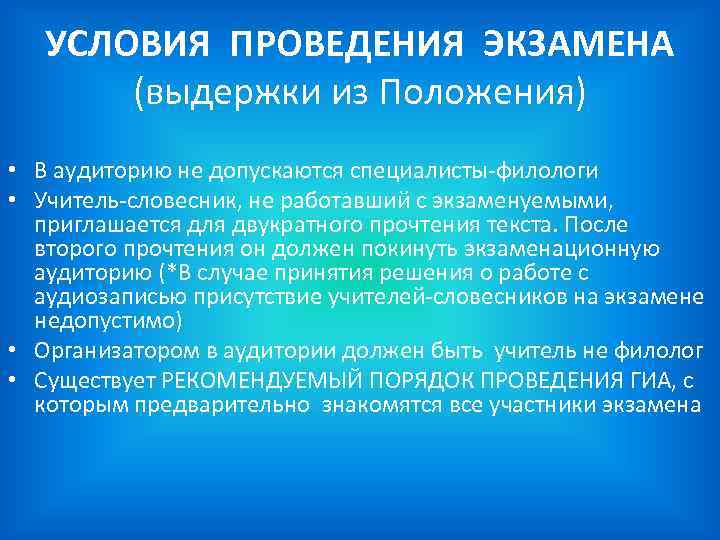 УСЛОВИЯ ПРОВЕДЕНИЯ ЭКЗАМЕНА
(выдержки из Положения)

• В аудиторию не допускаются специалисты-филологи
• Учитель-словесник, не работавший с экзаменуемыми, приглашается для двукратного прочтения текста. После второго прочтения он должен покинуть экзаменационную аудиторию (*В случае принятия решения о работе с аудиозаписью присутствие учителей-словесников на экзамене недопустимо)
• Организатором в аудитории должен быть учитель не филолог
• Существует РЕКОМЕНДУЕМЫЙ ПОРЯДОК ПРОВЕДЕНИЯ ГИА, с которым предварительно знакомятся все участники экзамена